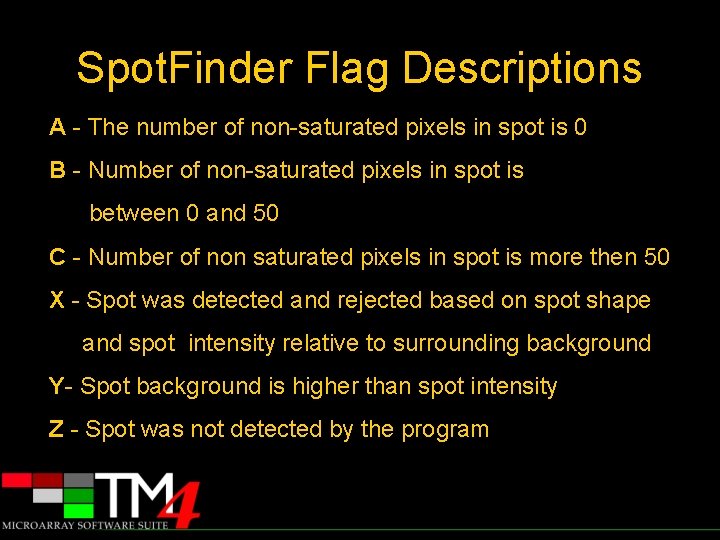 SpotFinder Flag Descriptions

A - The number of non-saturated pixels in spot is 0

B - Number of non-saturated pixels in spot is between 0 and 50

C - Number of non saturated pixels in spot is more then 50

X - Spot was detected and rejected based on spot shape and spot intensity relative to surrounding background

Y- Spot background is higher than spot intensity

Z - Spot was not detected by the program

TM4
MICROARRAY SOFTWARE SUITE